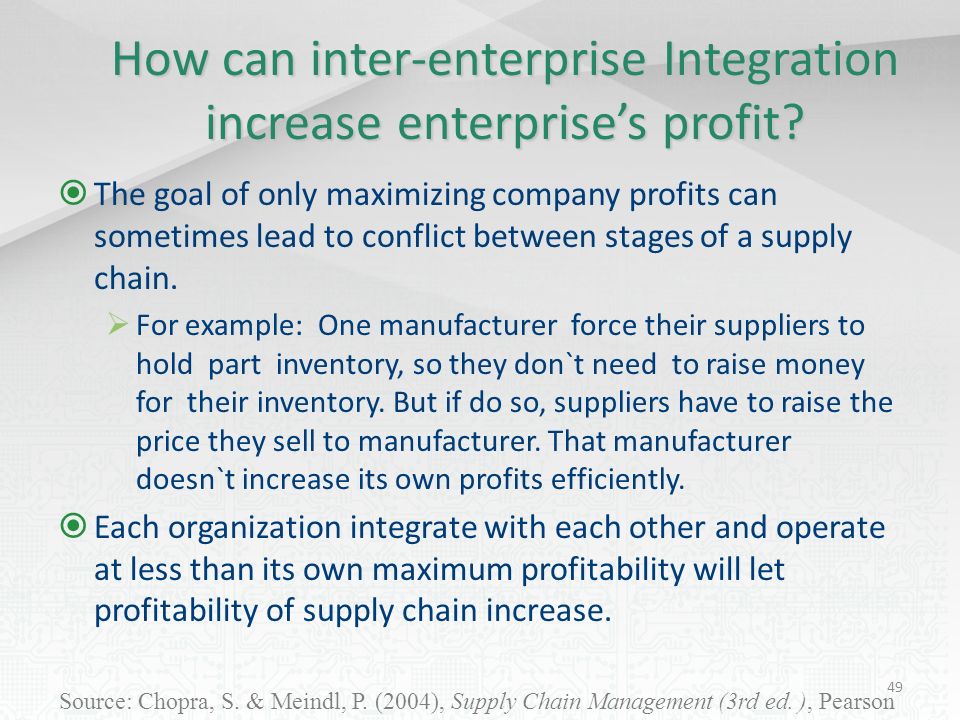 How can inter-enterprise Integration increase enterprise's profit?

The goal of only maximizing company profits can sometimes lead to conflict between stages of a supply chain.

For example: One manufacturer force their suppliers to hold part inventory, so they don`t need to raise money for their inventory. But if do so, suppliers have to raise the price they sell to manufacturer. That manufacturer doesn`t increase its own profits efficiently.

Each organization integrate with each other and operate at less than its own maximum profitability will let profitability of supply chain increase.

49

Source: Chopra, S. & Meindl, P. (2004), Supply Chain Management (3rd ed. ), Pearson